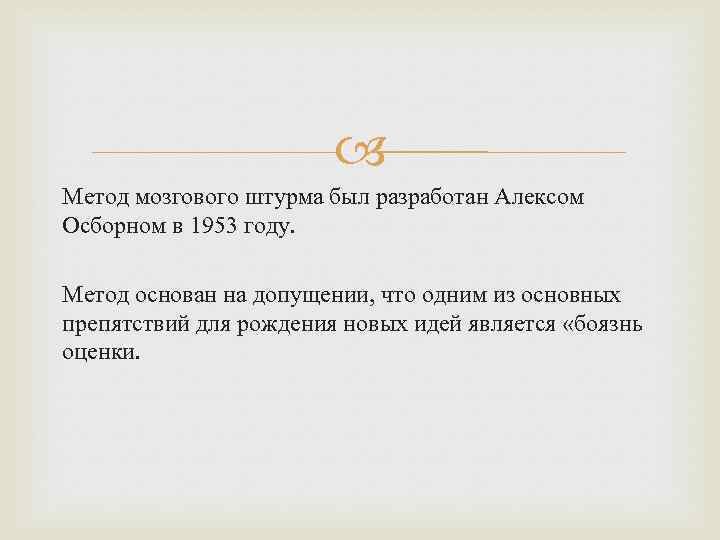 Метод мозгового штурма был разработан Алексом Осборном в 1953 году.

Метод основан на допущении, что одним из основных препятствий для рождения новых идей является «боязнь оценки.